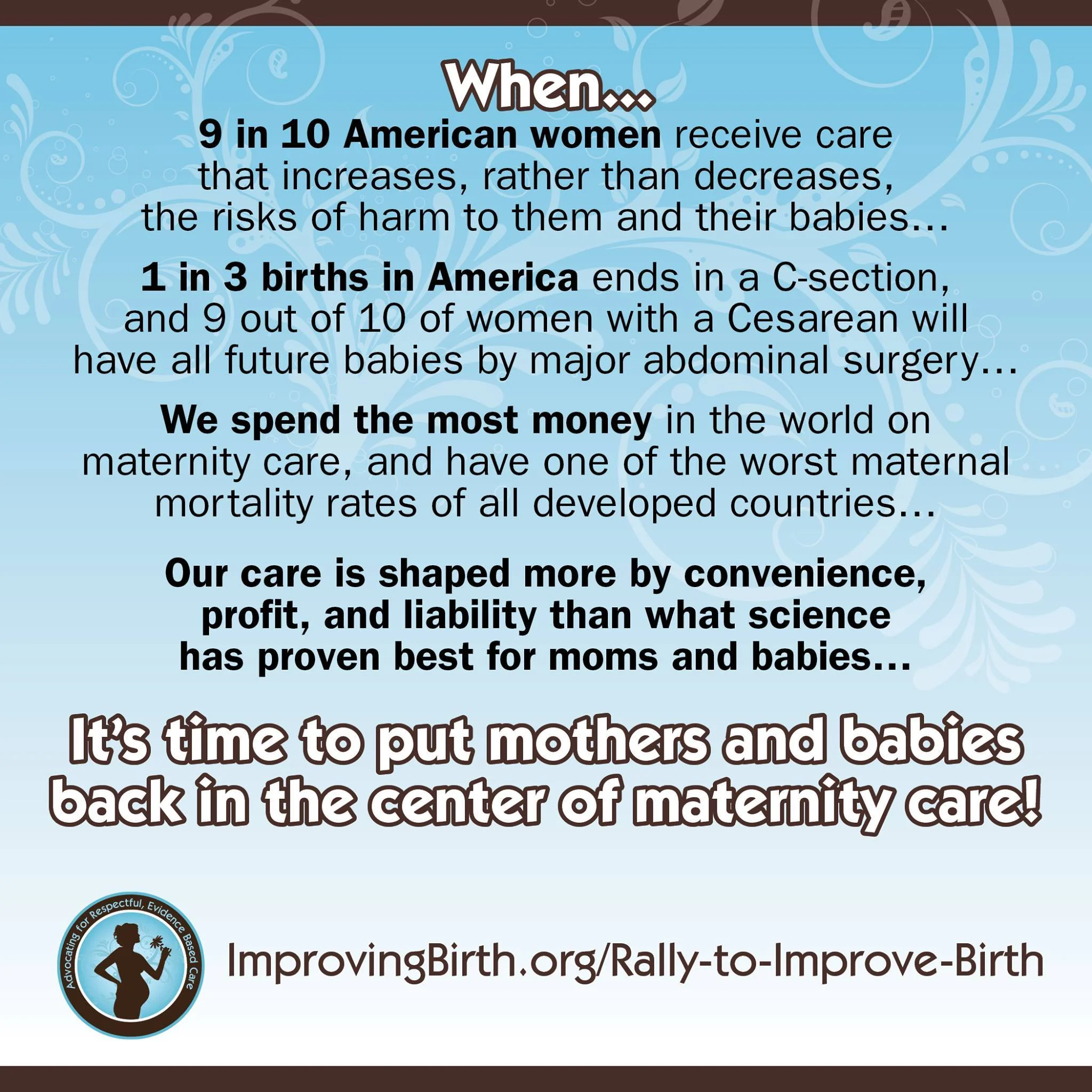 When...

9 in 10 American women receive care that increases, rather than decreases, the risks of harm to them and their babies...

1 in 3 births in America ends in a C-section, and 9 out of 10 of women with a Cesarean will have all future babies by major abdominal surgery...

We spend the most money in the world on maternity care, and have one of the worst maternal mortality rates of all developed countries...

Our care is shaped more by convenience, profit, and liability than what science has proven best for moms and babies...

It's time to put mothers and babies back in the center of maternity care!

Advocating for Respectful, Evidence Based Care

ImprovingBirth.org/Rally-to-Improve-Birth